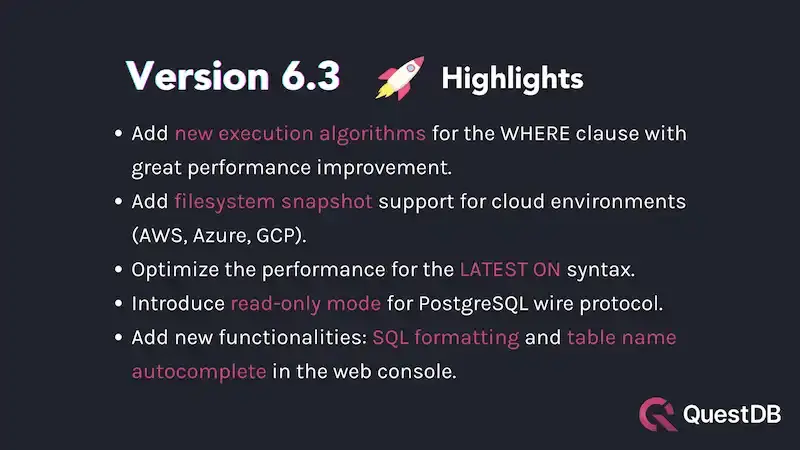 Version 6.3 Highlights

• Add new execution algorithms for the WHERE clause with great performance improvement.
• Add filesystem snapshot support for cloud environments (AWS, Azure, GCP).
• Optimize the performance for the LATEST ON syntax.
• Introduce read-only mode for PostgreSQL wire protocol.
• Add new functionalities: SQL formatting and table name autocomplete in the web console.

QuestDB